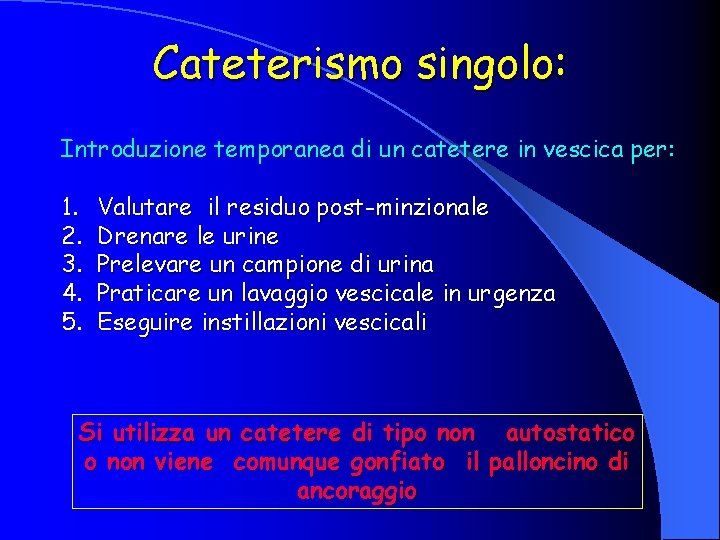 Cateterismo singolo:

Introduzione temporanea di un catetere in vescica per:

1. Valutare il residuo post-minzionale
2. Drenare le urine
3. Prelevare un campione di urina
4. Praticare un lavaggio vescicale in urgenza
5. Eseguire instillazioni vescicali

Si utilizza un catetere di tipo non autostatico o non viene comunque gonfiato il palloncino di ancoraggio